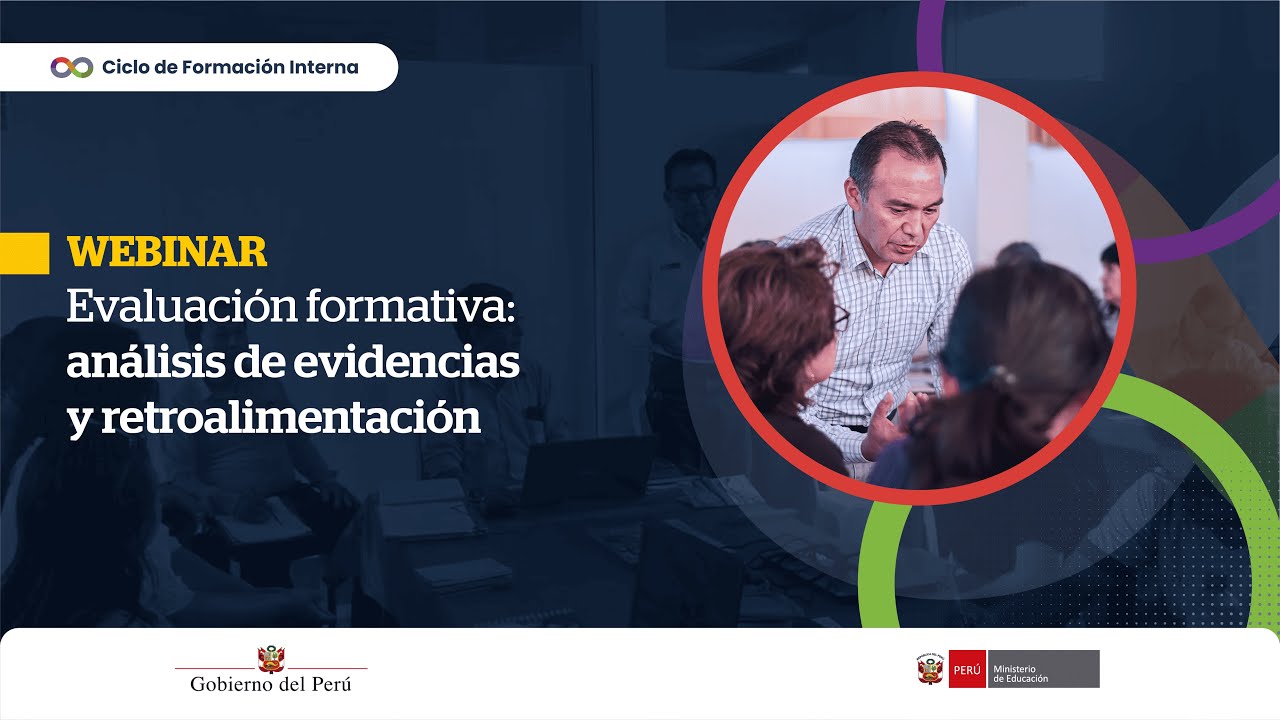 Ciclo de Formación Interna

WEBINAR
Evaluación formativa: análisis de evidencias y retroalimentación

Gobierno del Perú

PERÚ Ministerio de Educación